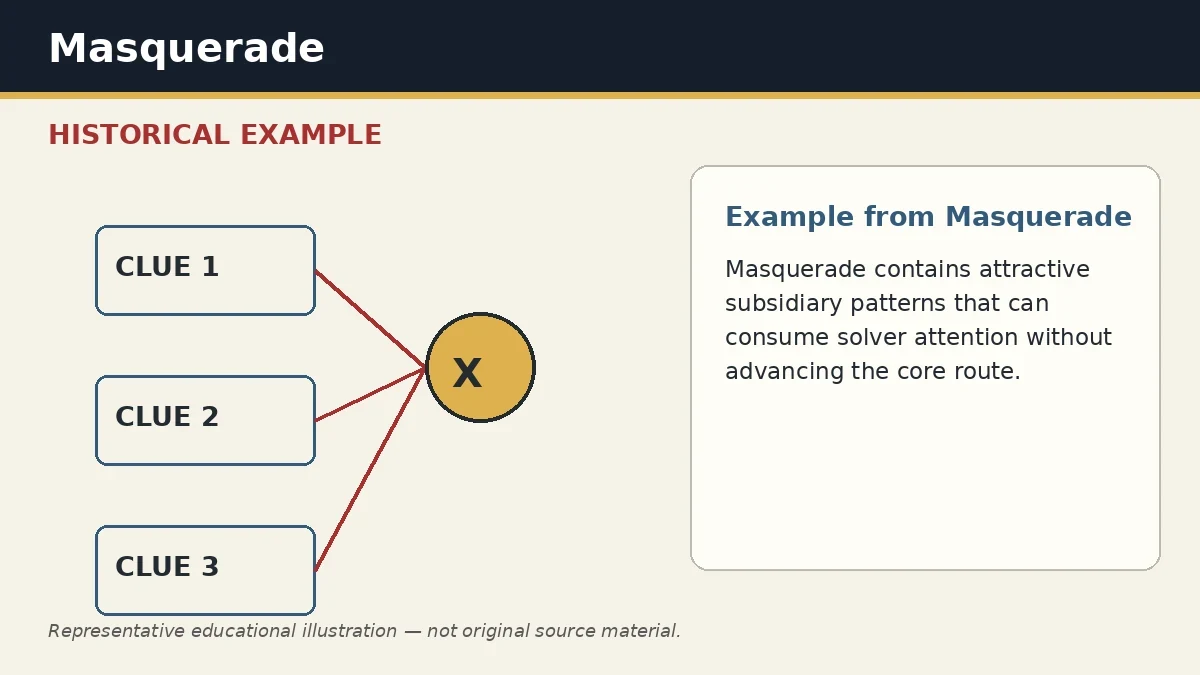 Masquerade

HISTORICAL EXAMPLE

CLUE 1

CLUE 2

CLUE 3

X

Example from Masquerade

Masquerade contains attractive subsidiary patterns that can consume solver attention without advancing the core route.

Representative educational illustration — not original source material.